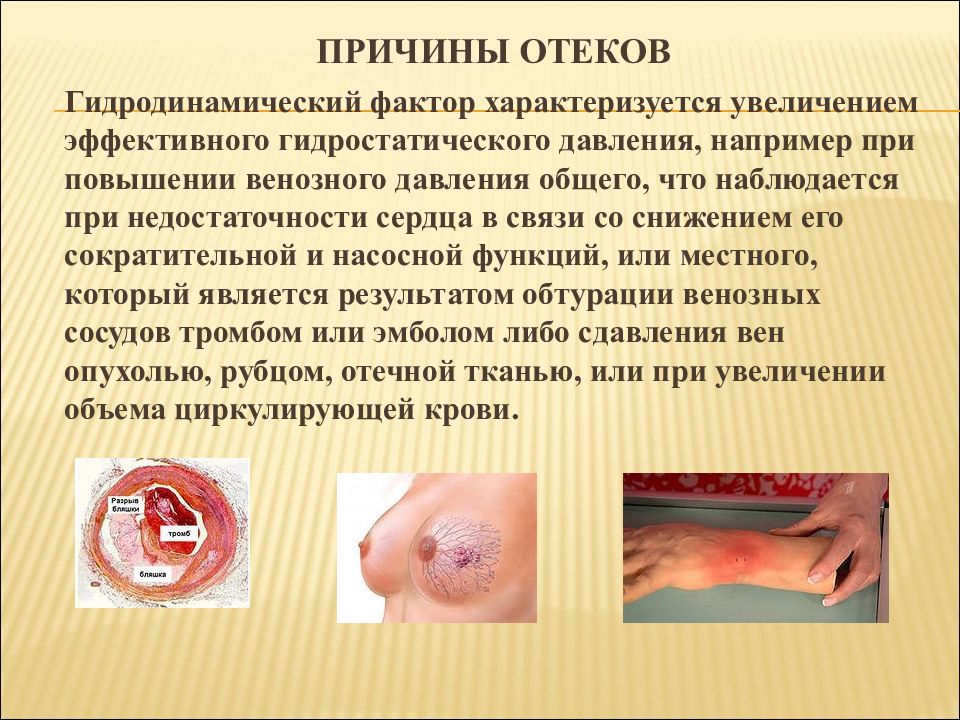 ПРИЧИНЫ ОТЕКОВ

Гидродинамический фактор характеризуется увеличением эффективного гидростатического давления, например при повышении венозного давления общего, что наблюдается при недостаточности сердца в связи со снижением его сократительной и насосной функций, или местного, который является результатом обтурации венозных сосудов тромбом или эмболом либо сдавления вен опухолью, рубцом, отечной тканью, или при увеличении объема циркулирующей крови.

Разрыв бляшки

тромб

бляшка